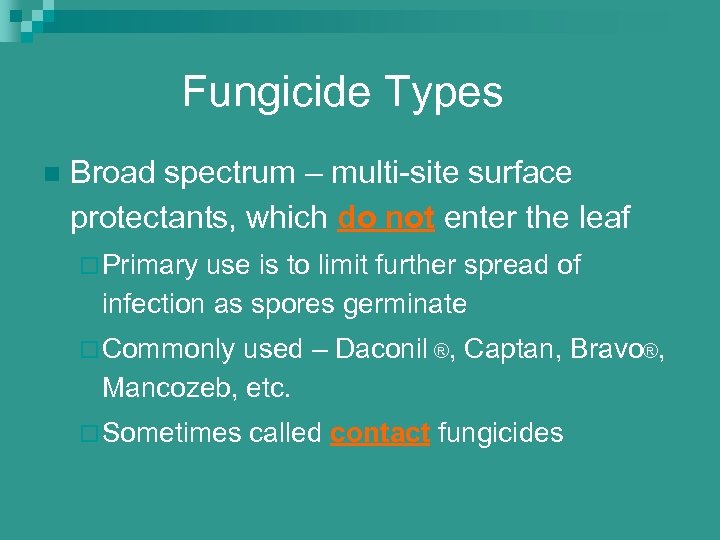 Fungicide Types

Broad spectrum – multi-site surface protectants, which do not enter the leaf

Primary use is to limit further spread of infection as spores germinate

Commonly used – Daconil ®, Captan, Bravo®, Mancozeb, etc.

Sometimes called contact fungicides